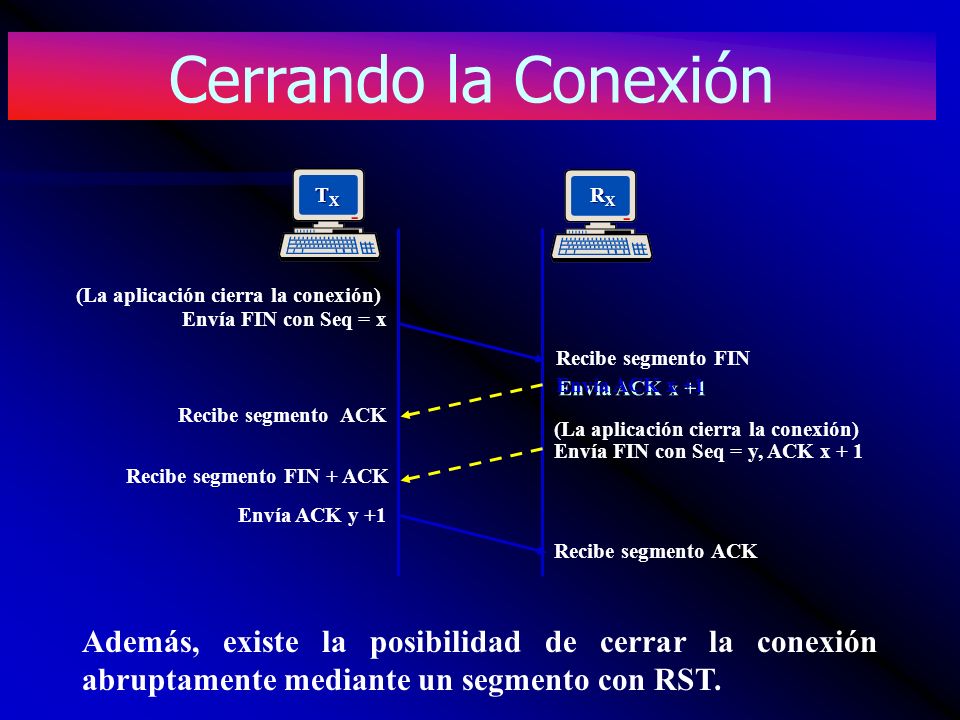 Cerrando la Conexión

$T_X$

$R_X$

(La aplicación cierra la conexión)
Envía FIN con Seq = x

Recibe segmento FIN

Envía ACK x +1

Recibe segmento ACK

(La aplicación cierra la conexión)
Envía FIN con Seq = y, ACK x + 1

Recibe segmento FIN + ACK

Envía ACK y +1

Recibe segmento ACK

Además, existe la posibilidad de cerrar la conexión abruptamente mediante un segmento con RST.